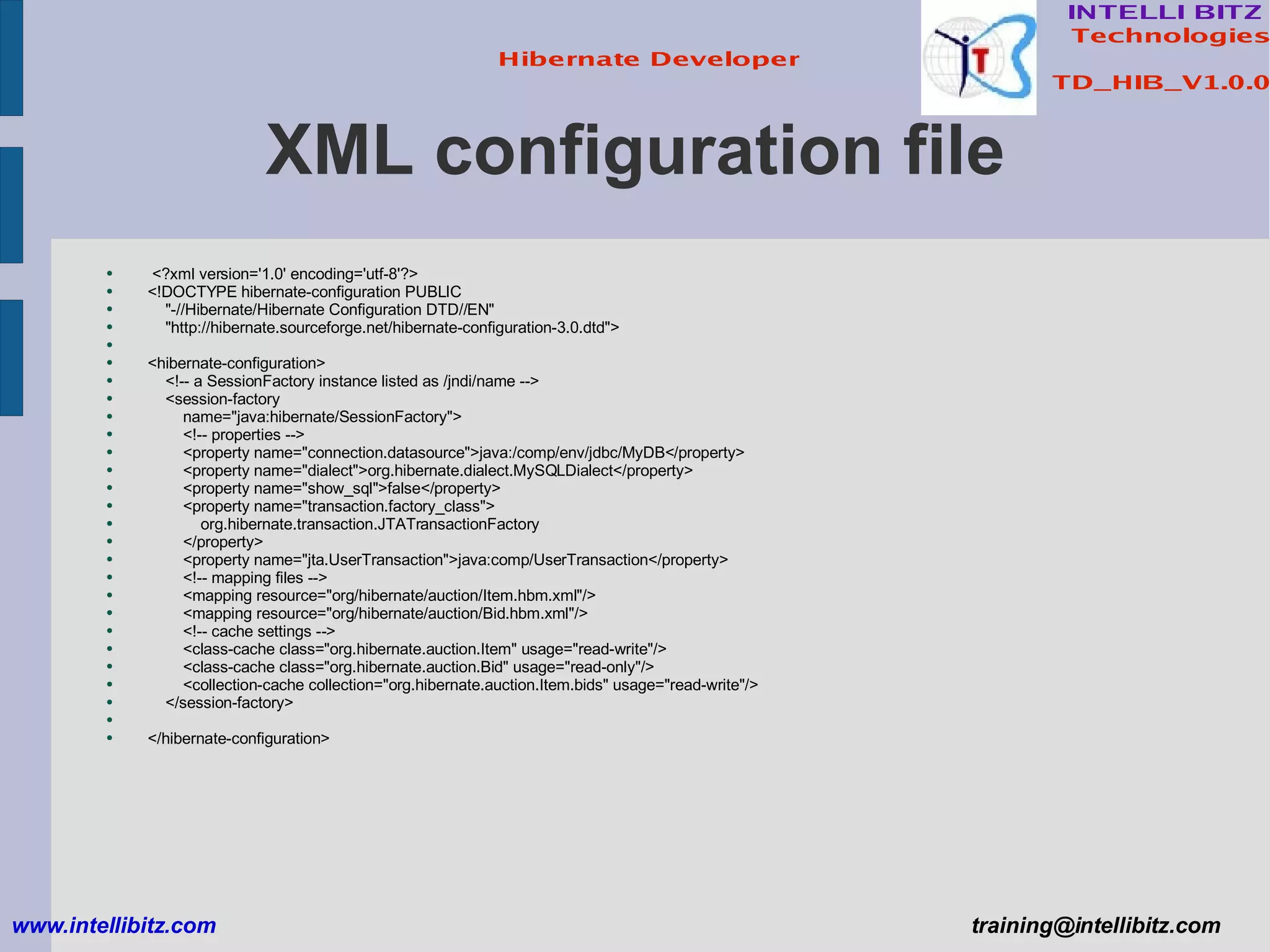 Hibernate Developer

INTELLI BITZ Technologies

TD_HIB_V1.0.0

XML configuration file

- <?xml version='1.0' encoding='utf-8'?>
- <!DOCTYPE hibernate-configuration PUBLIC
- "-//Hibernate/Hibernate Configuration DTD//EN"
- "http://hibernate.sourceforge.net/hibernate-configuration-3.0.dtd">
- 
- <hibernate-configuration>
- <!-- a SessionFactory instance listed as /jndi/name -->
- <session-factory
- name="java:hibernate/SessionFactory">
- <!-- properties -->
- <property name="connection.datasource">java:/comp/env/jdbc/MyDB</property>
- <property name="dialect">org.hibernate.dialect.MySQLDialect</property>
- <property name="show_sql">false</property>
- <property name="transaction.factory_class">
- org.hibernate.transaction.JTATransactionFactory
- </property>
- <property name="jta.UserTransaction">java:comp/UserTransaction</property>
- <!-- mapping files -->
- <mapping resource="org/hibernate/auction/Item.hbm.xml"/>
- <mapping resource="org/hibernate/auction/Bid.hbm.xml"/>
- <!-- cache settings -->
- <class-cache class="org.hibernate.auction.Item" usage="read-write"/>
- <class-cache class="org.hibernate.auction.Bid" usage="read-only"/>
- <collection-cache collection="org.hibernate.auction.Item.bids" usage="read-write"/>
- </session-factory>
- 
- </hibernate-configuration>

www.intellibitz.com

training@intellibitz.com